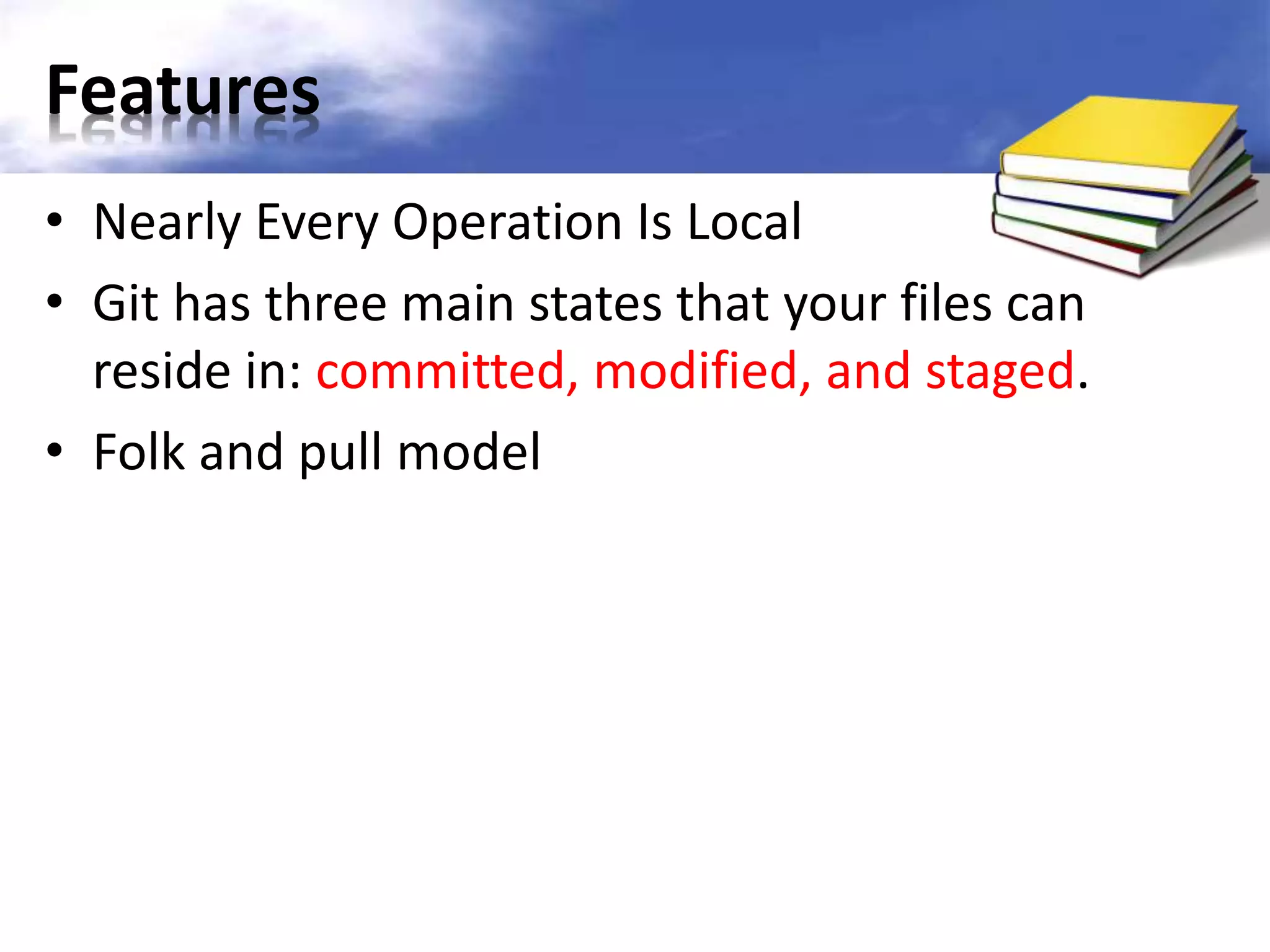 Features

• Nearly Every Operation Is Local
• Git has three main states that your files can reside in: committed, modified, and staged.
• Folk and pull model